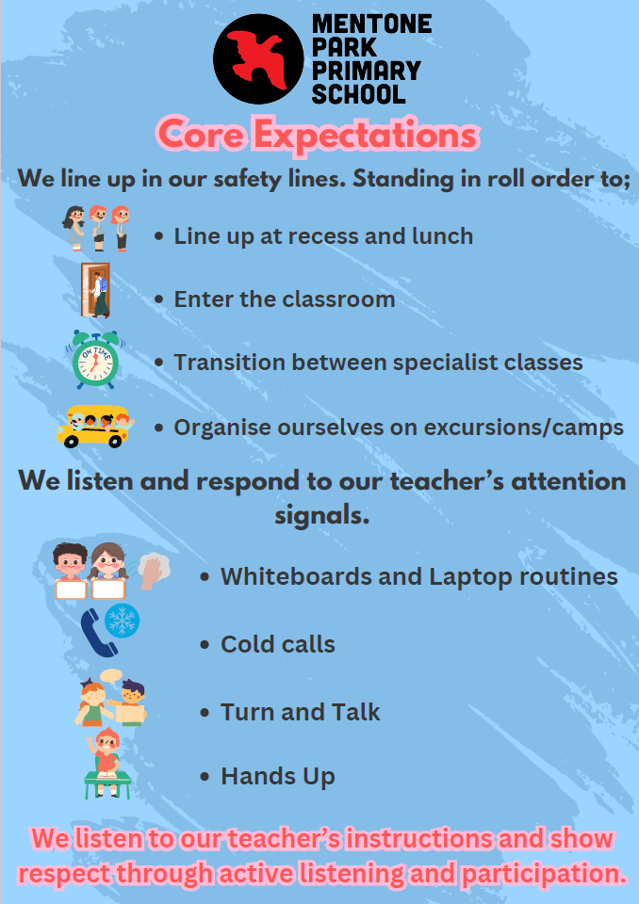 MENTONE PARK PRIMARY SCHOOL

Core Expectations

We line up in our safety lines. Standing in roll order to;

• Line up at recess and lunch

• Enter the classroom

ON TIME

• Transition between specialist classes

• Organise ourselves on excursions/camps

We listen and respond to our teacher's attention signals.

• Whiteboards and Laptop routines

• Cold calls

• Turn and Talk

• Hands Up

We listen to our teacher's instructions and show respect through active listening and participation.